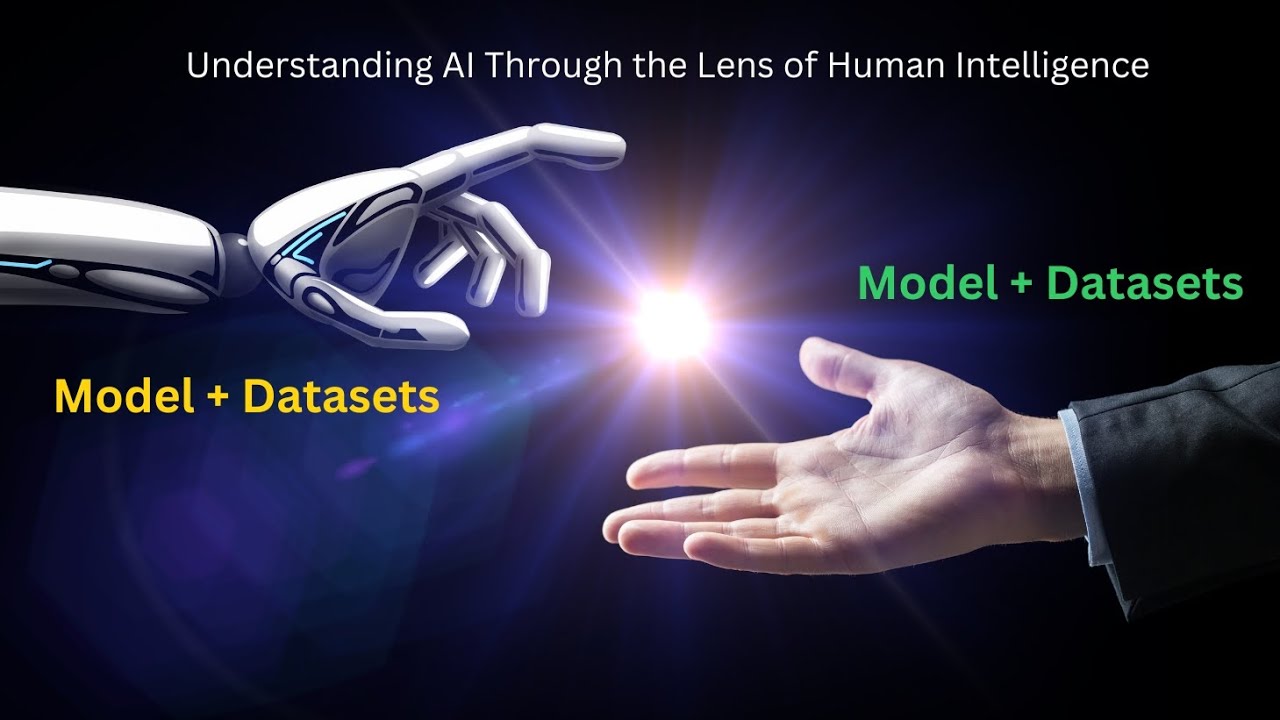 Understanding AI Through the Lens of Human Intelligence

Model + Datasets

Model + Datasets